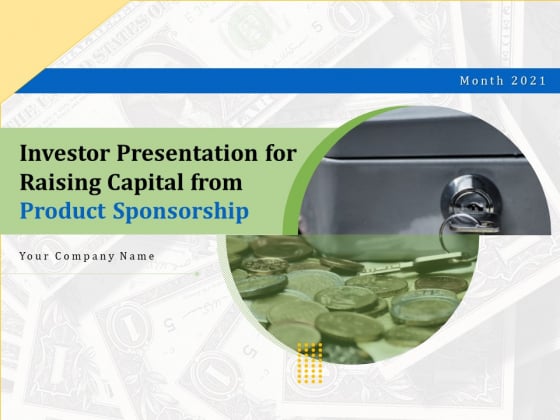 Month 2021

Investor Presentation for Raising Capital from Product Sponsorship

Your Company Name